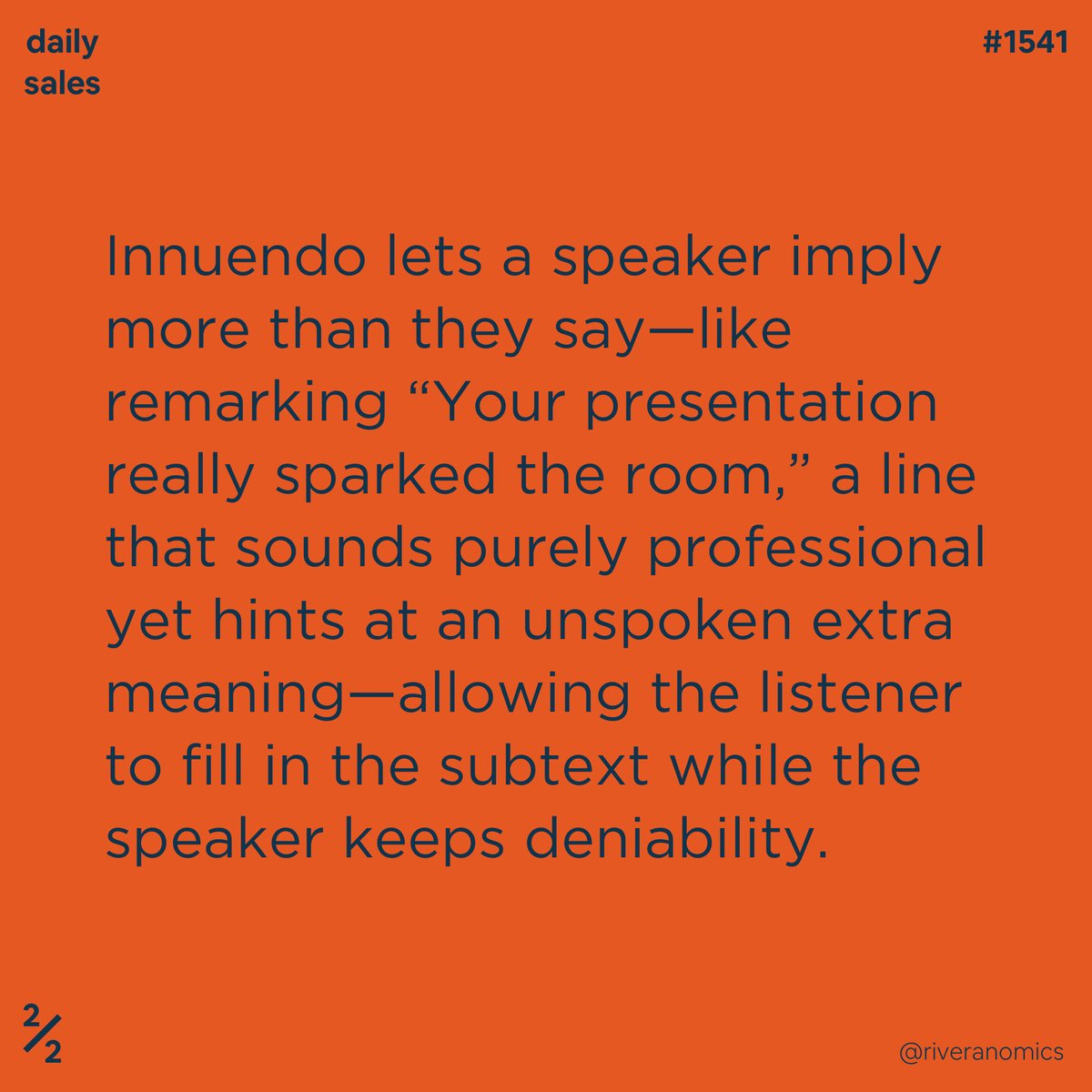 daily sales

#1541

Innuendo lets a speaker imply more than they say—like remarking “Your presentation really sparked the room,” a line that sounds purely professional yet hints at an unspoken extra meaning—allowing the listener to fill in the subtext while the speaker keeps deniability.

2/2

@riveranomics